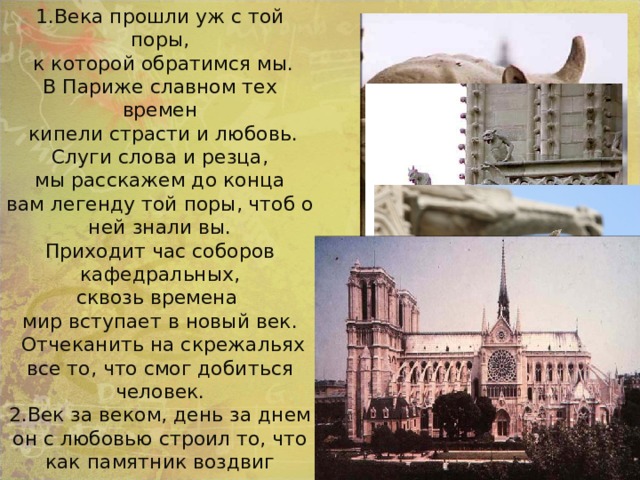 1.Века прошли уж с той поры,
к которой обратимся мы.
В Париже славном тех времен
кипели страсти и любовь.
Слуги слова и резца,
мы расскажем до конца
вам легенду той поры, чтоб о ней знали вы.
Приходит час соборов кафедральных,
сквозь времена
мир вступает в новый век.
Отчеканить на скрежальях
все то, что смог добиться человек.
2.Век за веком, день за днем
он с любовью строил то, что
как памятник воздвиг